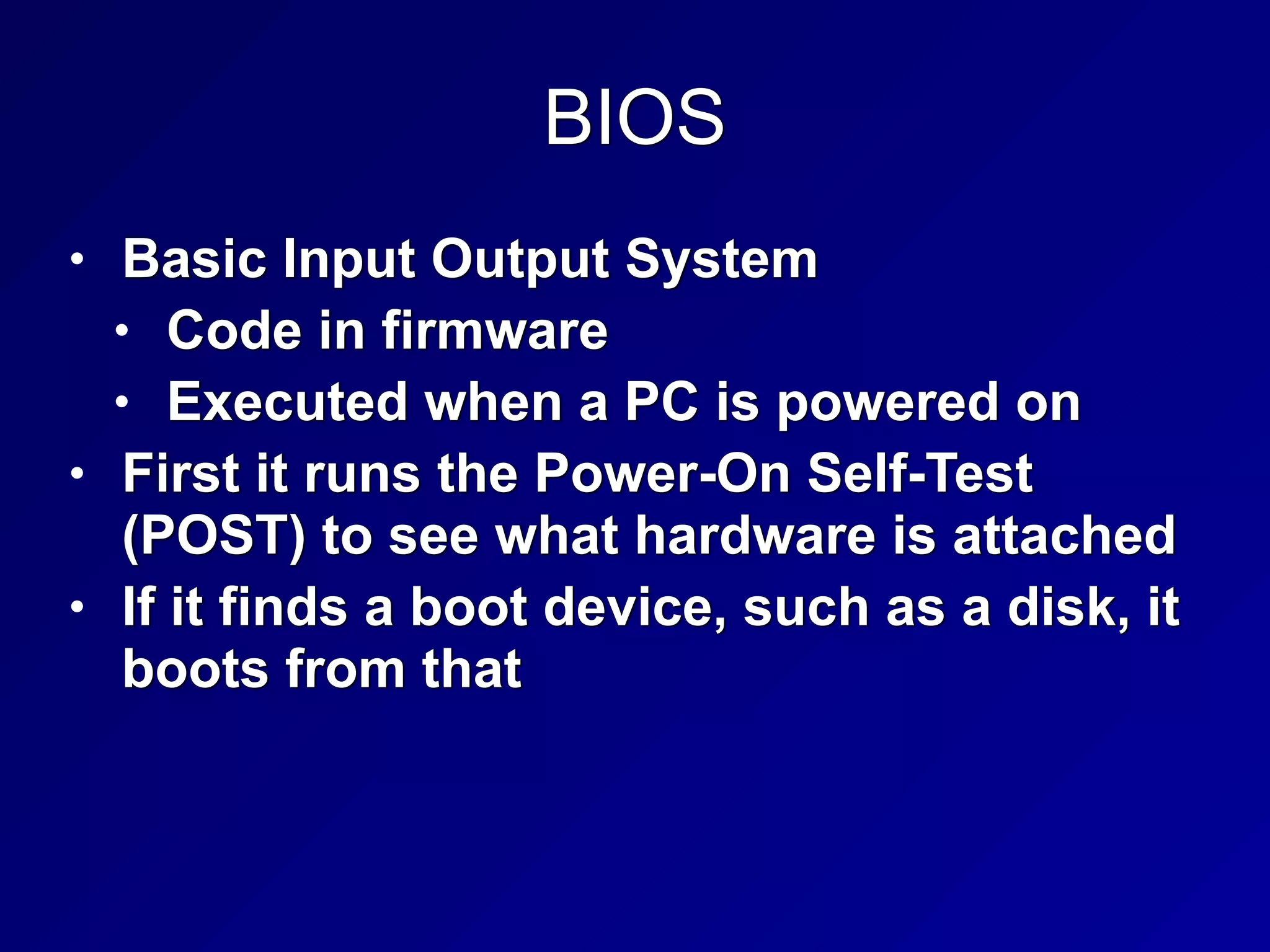 BIOS

• Basic Input Output System
  • Code in firmware
  • Executed when a PC is powered on
• First it runs the Power-On Self-Test (POST) to see what hardware is attached
• If it finds a boot device, such as a disk, it boots from that